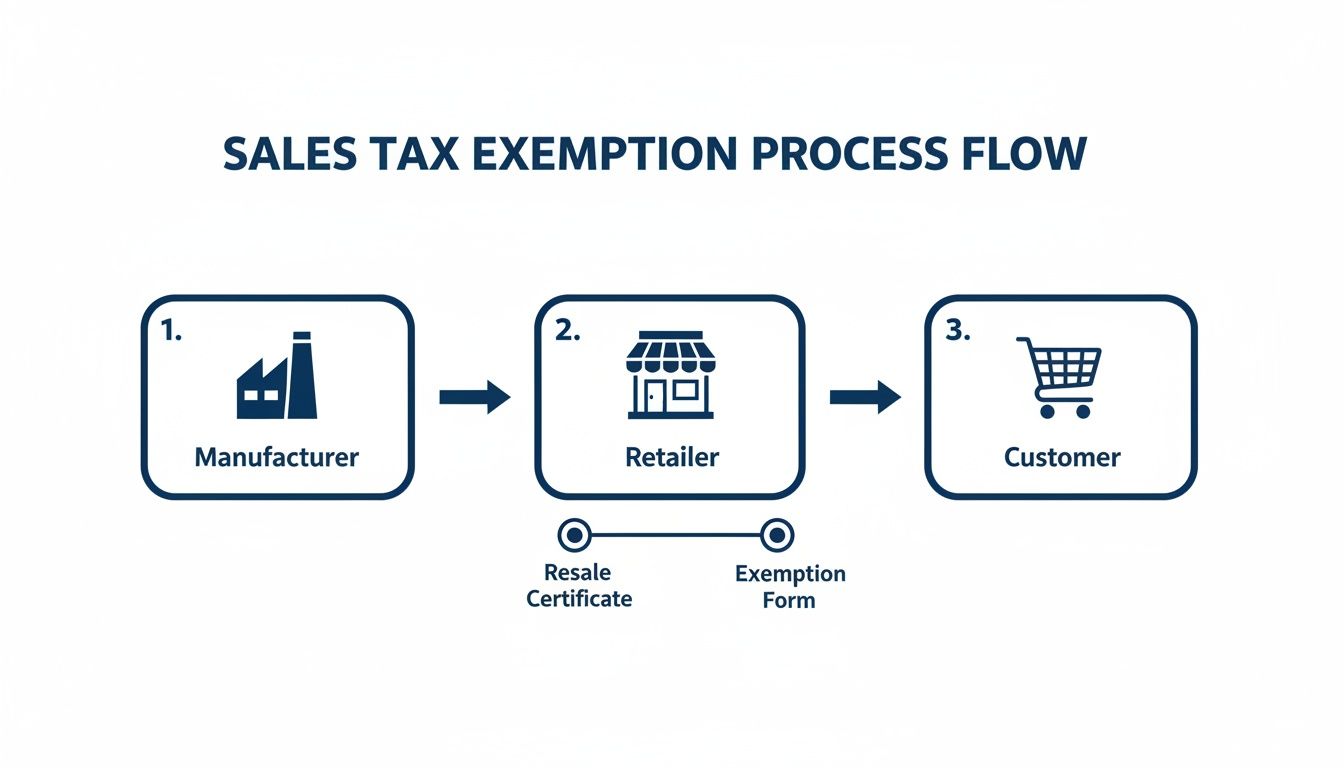 SALES TAX EXEMPTION PROCESS FLOW

1.

Manufacturer

2.

Retailer

3.

Customer

Resale Certificate

Exemption Form